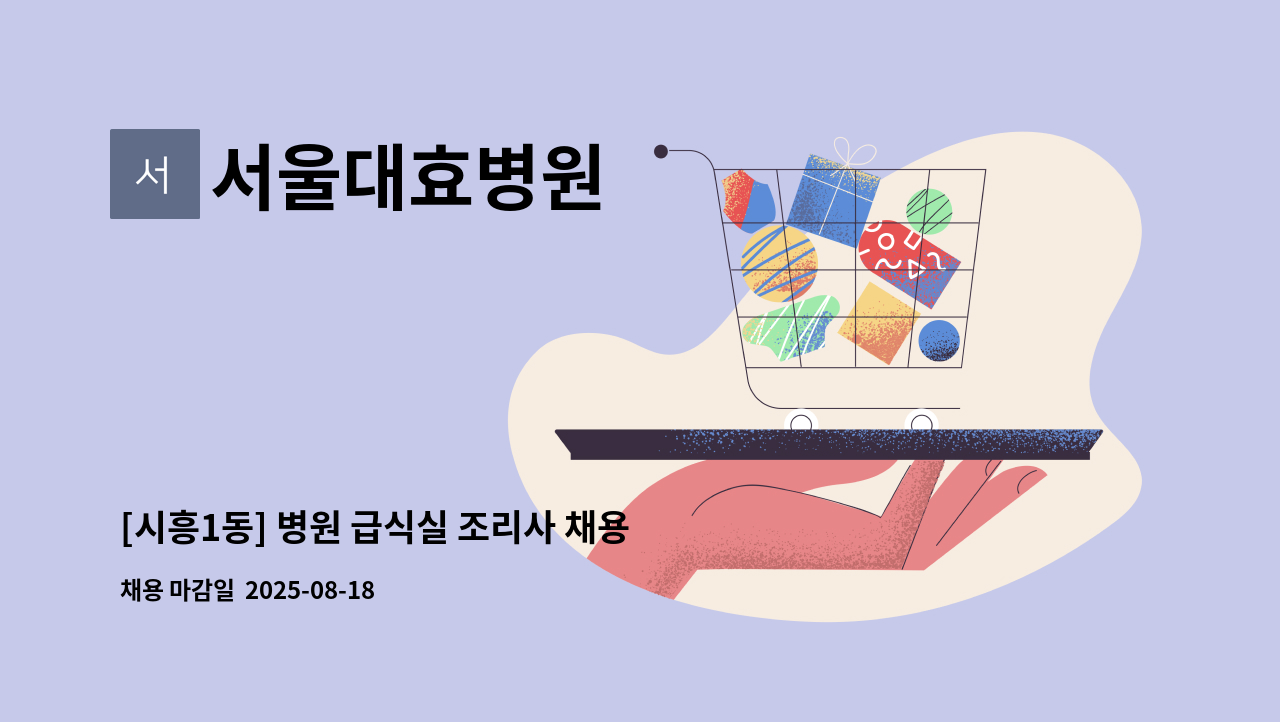 서

서울대효병원

[시흥1동] 병원 급식실 조리사 채용

채용 마감일 2025-08-18